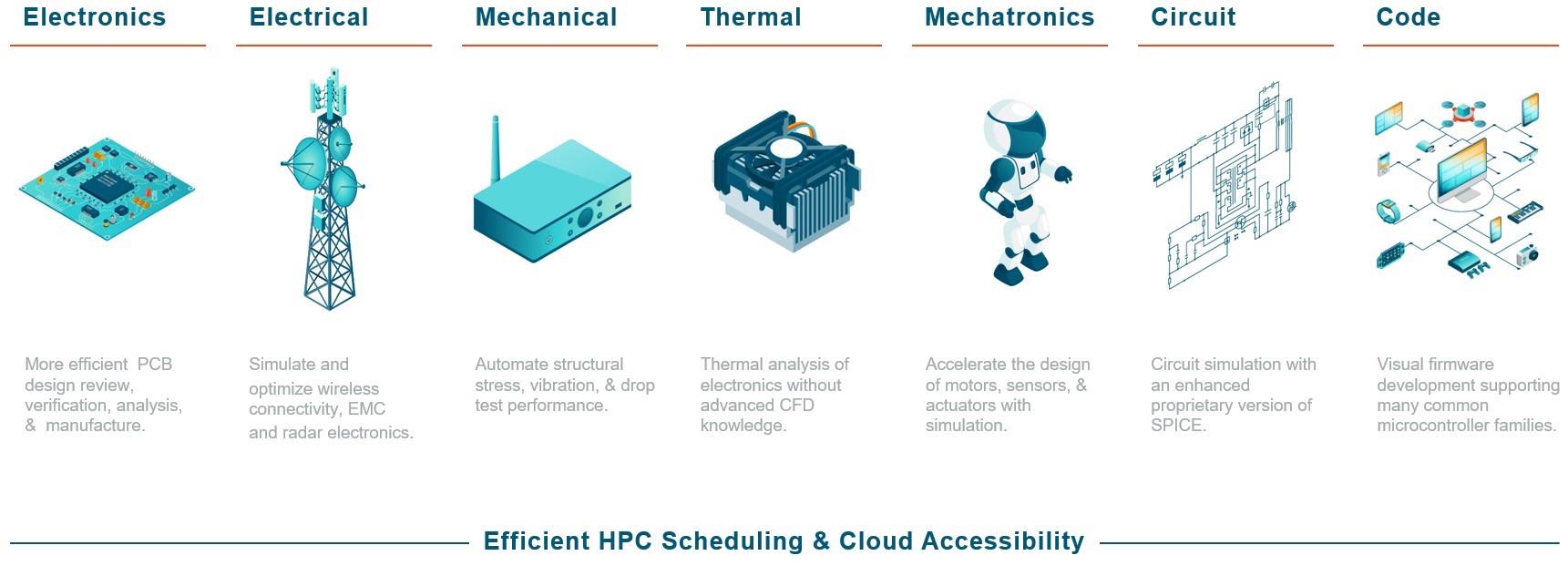 Electronics

More efficient PCB design review, verification, analysis, & manufacture.

Electrical

Simulate and optimize wireless connectivity, EMC and radar electronics.

Mechanical

Automate structural stress, vibration, & drop test performance.

Thermal

Thermal analysis of electronics without advanced CFD knowledge.

Mechatronics

Accelerate the design of motors, sensors, & actuators with simulation.

Circuit

Circuit simulation with an enhanced proprietary version of SPICE.

Code

Visual firmware development supporting many common microcontroller families.

Efficient HPC Scheduling & Cloud Accessibility